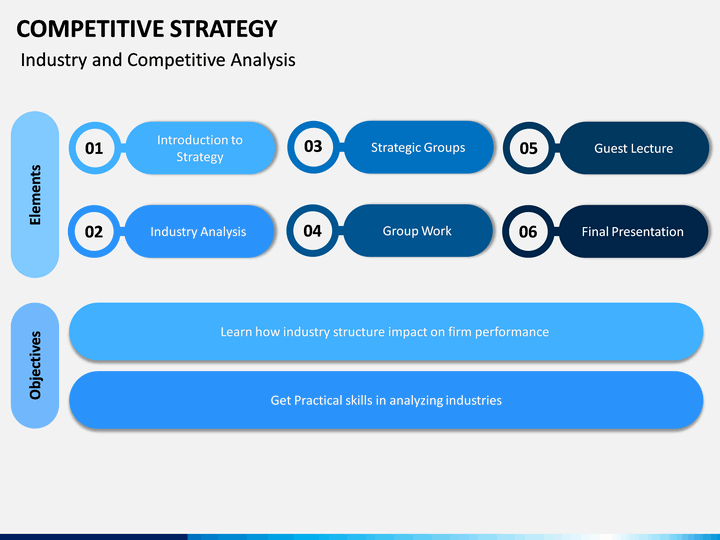 COMPETITIVE STRATEGY

Industry and Competitive Analysis

Elements

01 Introduction to Strategy

02 Industry Analysis

03 Strategic Groups

04 Group Work

05 Guest Lecture

06 Final Presentation

Objectives

Learn how industry structure impact on firm performance

Get Practical skills in analyzing industries